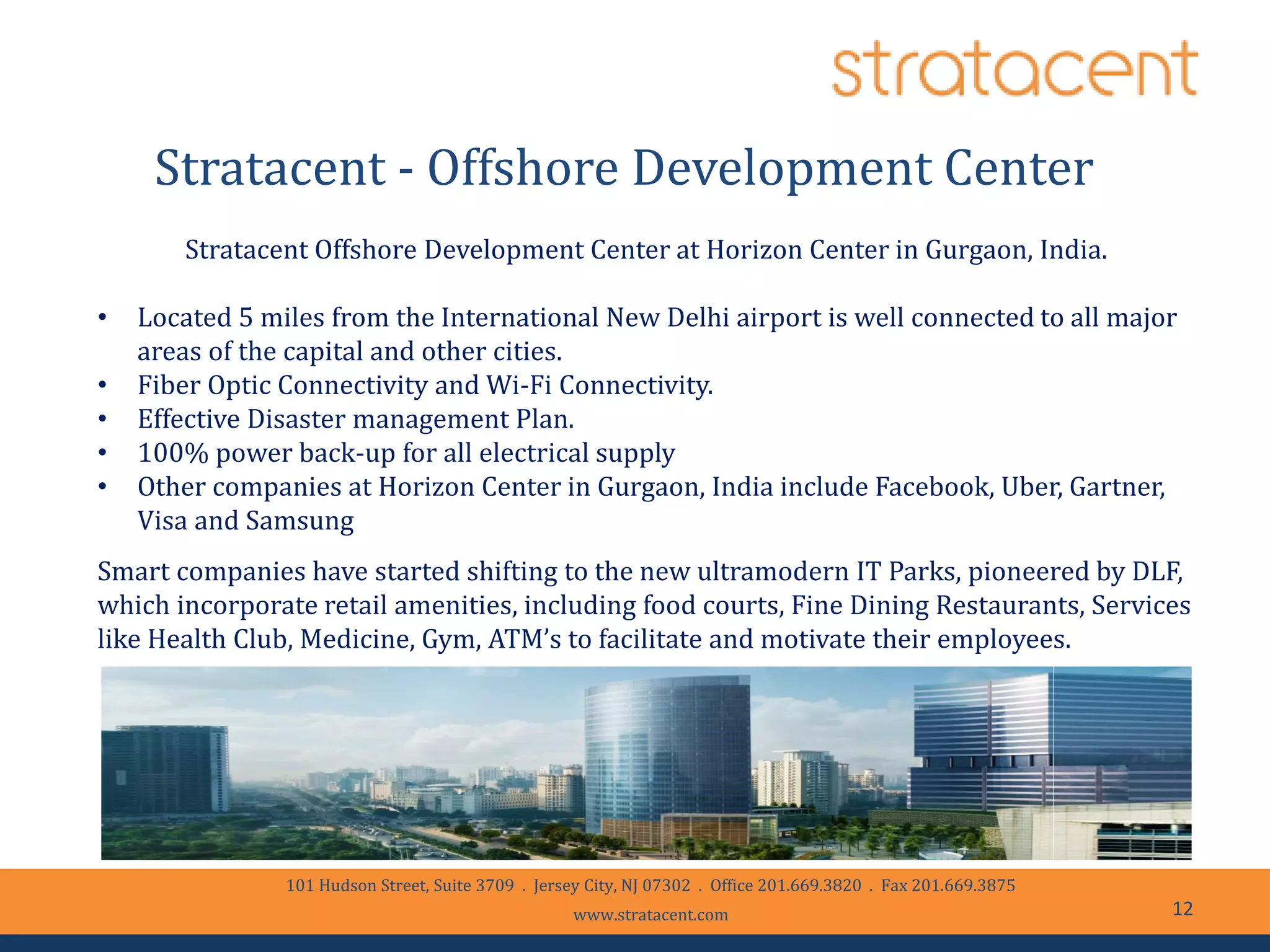 stratacent

Stratacent - Offshore Development Center

Stratacent Offshore Development Center at Horizon Center in Gurgaon, India.

• Located 5 miles from the International New Delhi airport is well connected to all major areas of the capital and other cities.
• Fiber Optic Connectivity and Wi-Fi Connectivity.
• Effective Disaster management Plan.
• 100% power back-up for all electrical supply
• Other companies at Horizon Center in Gurgaon, India include Facebook, Uber, Gartner, Visa and Samsung

Smart companies have started shifting to the new ultramodern IT Parks, pioneered by DLF, which incorporate retail amenities, including food courts, Fine Dining Restaurants, Services like Health Club, Medicine, Gym, ATM's to facilitate and motivate their employees.

101 Hudson Street, Suite 3709 . Jersey City, NJ 07302 . Office 201.669.3820 . Fax 201.669.3875
www.stratacent.com
12